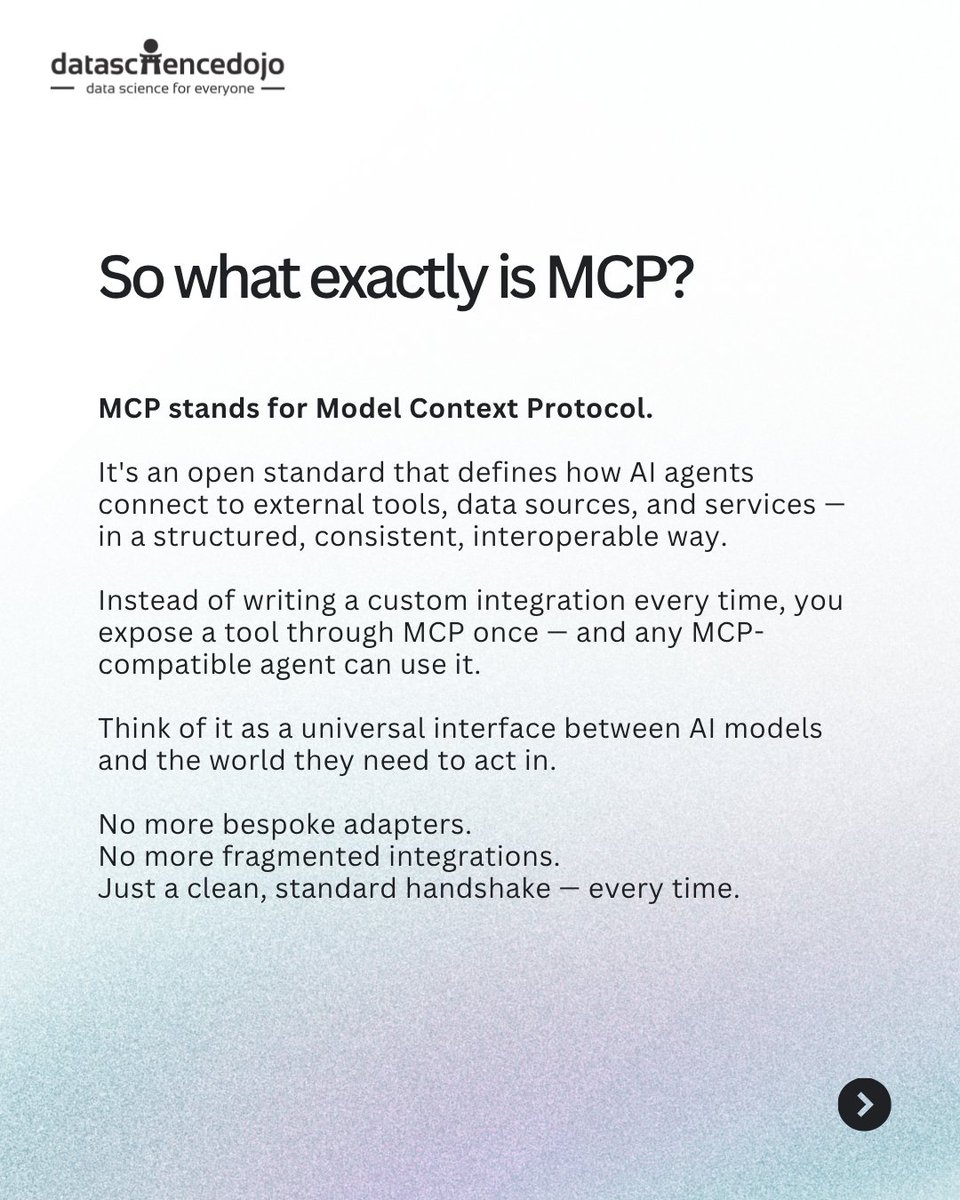 datasciencedojo
data science for everyone

So what exactly is MCP?

MCP stands for Model Context Protocol.

It's an open standard that defines how AI agents connect to external tools, data sources, and services — in a structured, consistent, interoperable way.

Instead of writing a custom integration every time, you expose a tool through MCP once — and any MCP-compatible agent can use it.

Think of it as a universal interface between AI models and the world they need to act in.

No more bespoke adapters.
No more fragmented integrations.
Just a clean, standard handshake — every time.